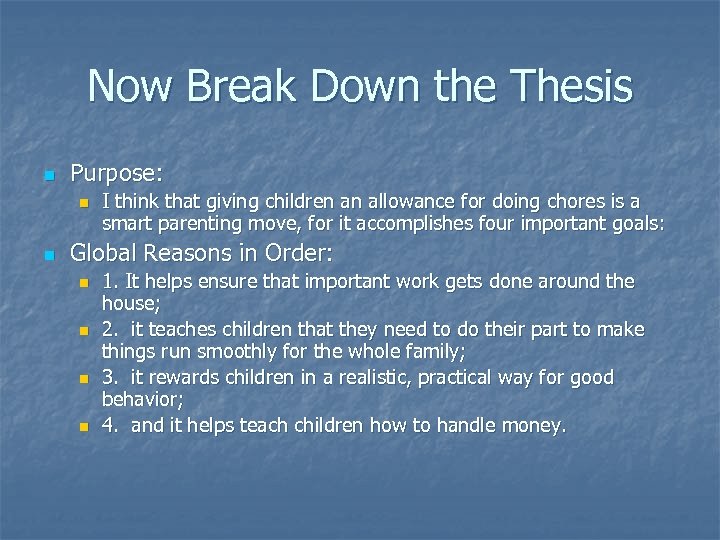 Now Break Down the Thesis

Purpose:

I think that giving children an allowance for doing chores is a smart parenting move, for it accomplishes four important goals:

Global Reasons in Order:

1. It helps ensure that important work gets done around the house;

2. it teaches children that they need to do their part to make things run smoothly for the whole family;

3. it rewards children in a realistic, practical way for good behavior;

4. and it helps teach children how to handle money.